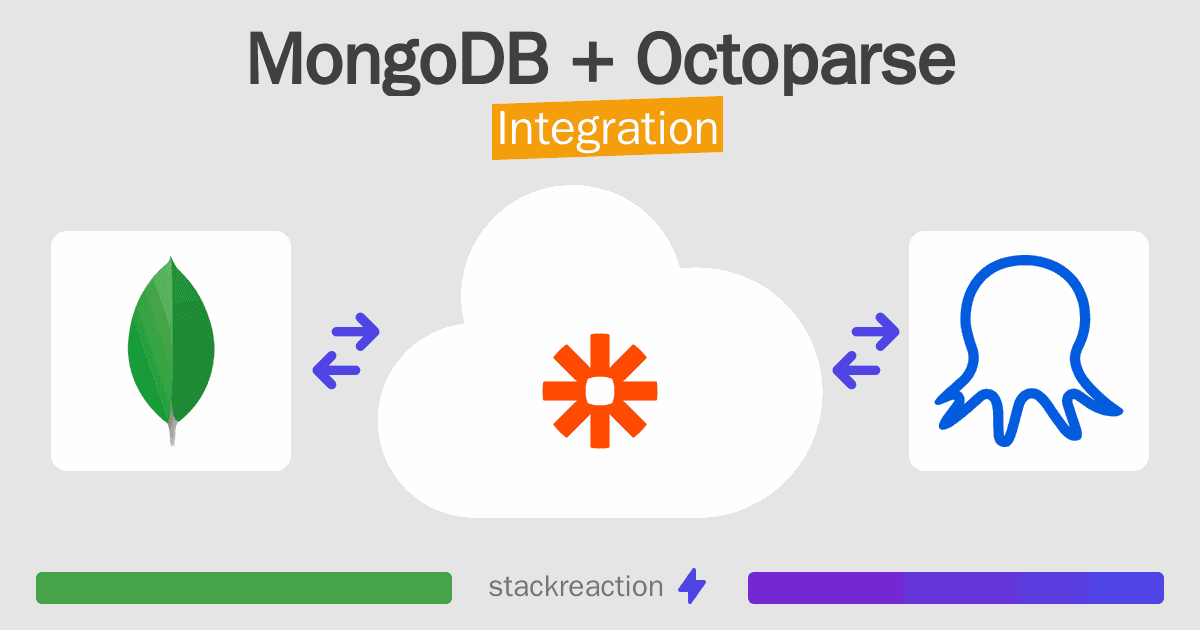 MongoDB + Octoparse

Integration

stackreaction